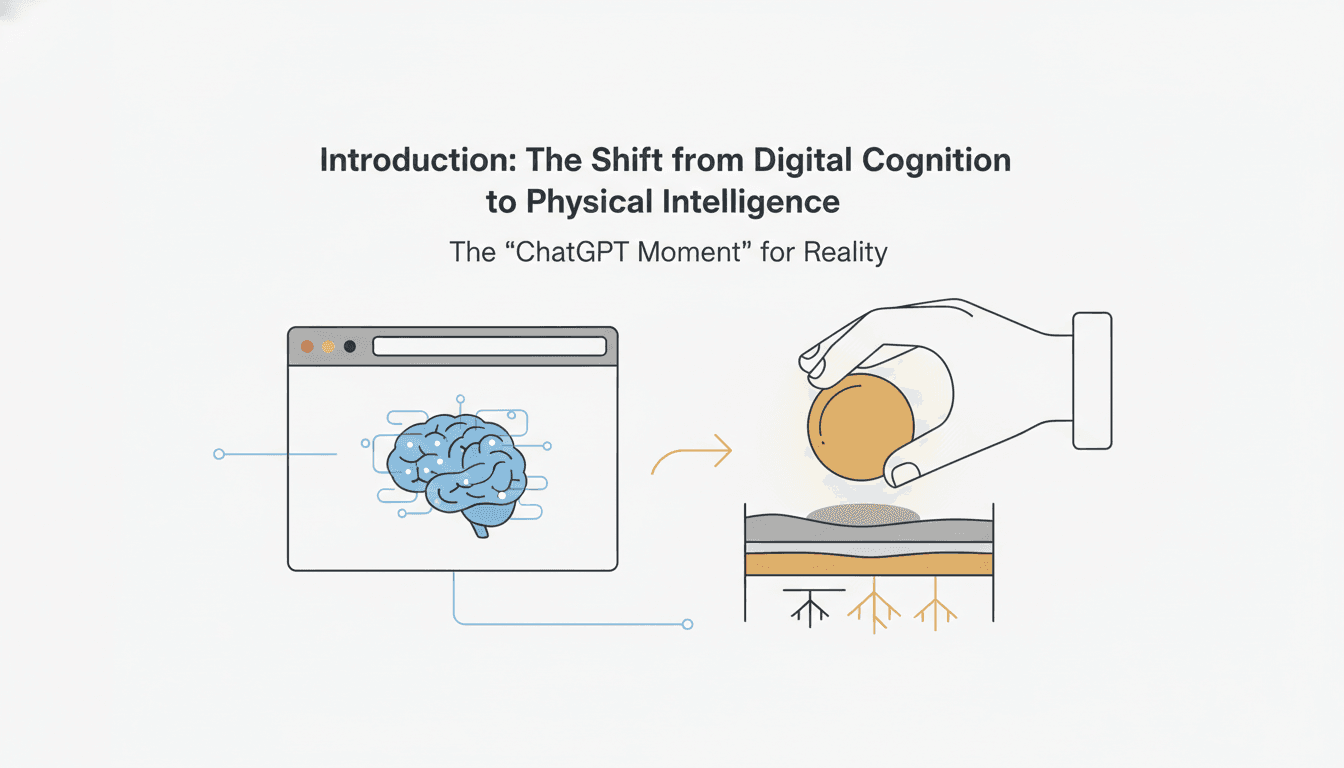 Introduction: The Shift from Digital Cognition to Physical Intelligence

The “ChatGPT Moment” for Reality